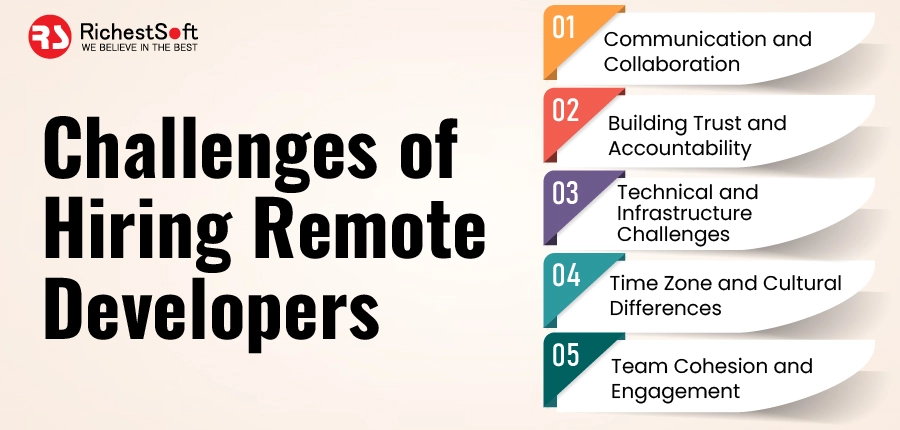 RS RichestSoft
WE BELIEVE IN THE BEST

Challenges of Hiring Remote Developers

01 Communication and Collaboration

02 Building Trust and Accountability

03 Technical and Infrastructure Challenges

04 Time Zone and Cultural Differences

05 Team Cohesion and Engagement